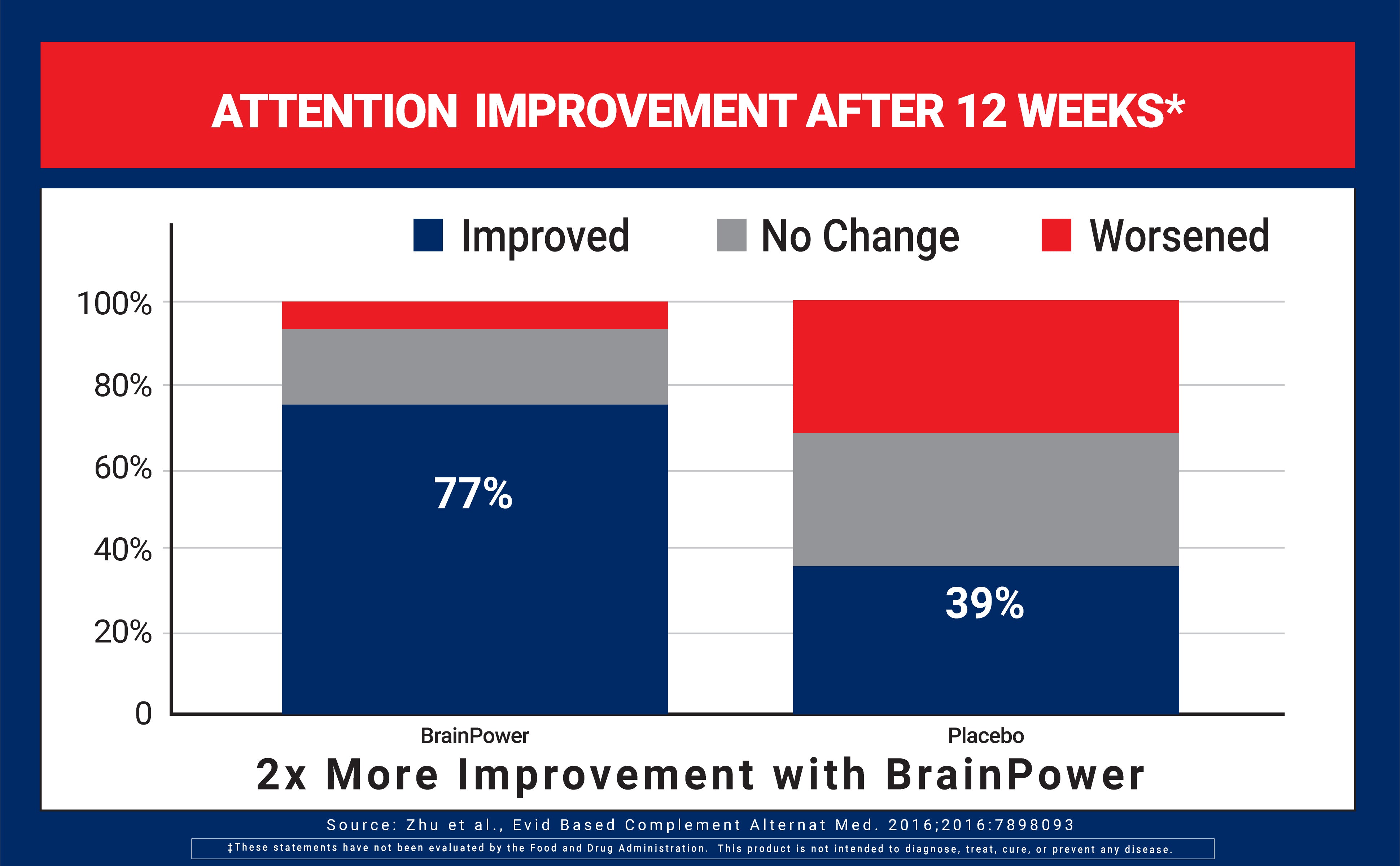 ATTENTION IMPROVEMENT AFTER 12 WEEKS*

Improved
No Change
Worsened

100%
80%
60%
40%
20%
0

77%
39%

BrainPower
Placebo

2x More Improvement with BrainPower

Source: Zhu et al., Evid Based Complement Alternat Med. 2016;2016:7898093

‡These statements have not been evaluated by the Food and Drug Administration. This product is not intended to diagnose, treat, cure, or prevent any disease.